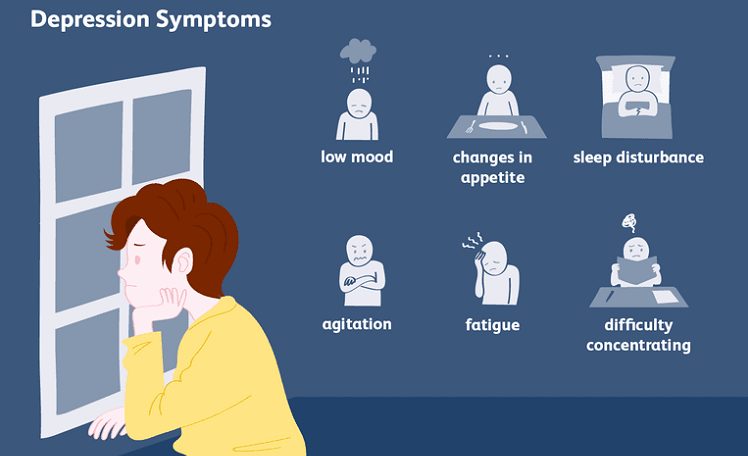 Depression Symptoms

low mood

changes in appetite

sleep disturbance

agitation

fatigue

difficulty concentrating